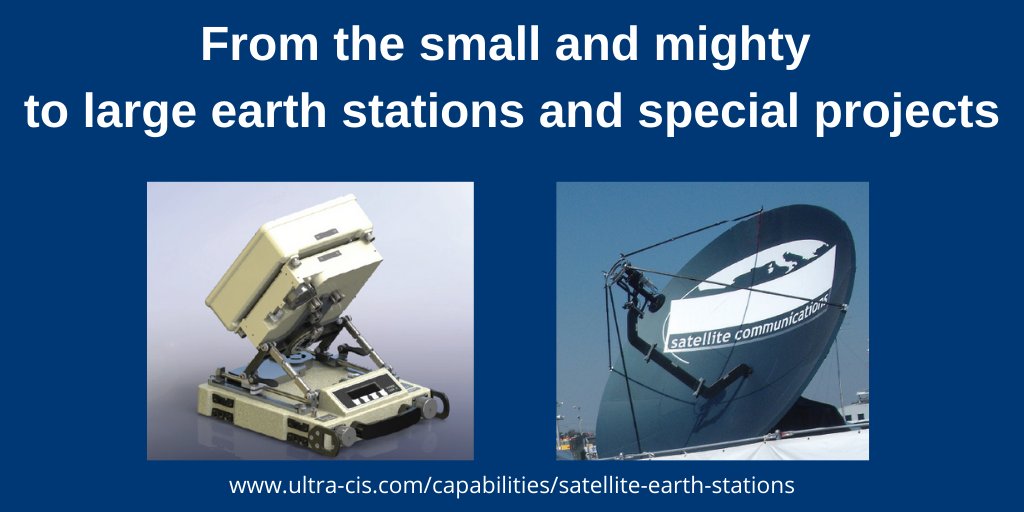 From the small and mighty
to large earth stations and special projects

satellite communications

www.ultra-cis.com/capabilities/satellite-earth-stations